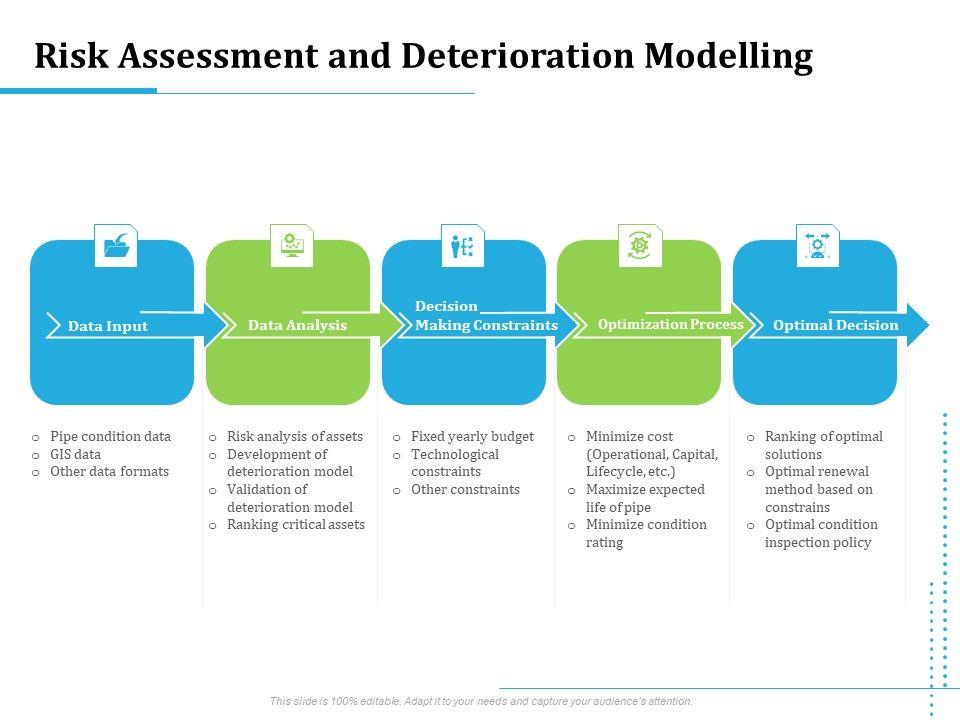 Risk Assessment and Deterioration Modelling

Data Input

Data Analysis

Decision Making Constraints

Optimization Process

Optimal Decision

o Pipe condition data
o GIS data
o Other data formats

o Risk analysis of assets
o Development of deterioration model
o Validation of deterioration model
o Ranking critical assets

o Fixed yearly budget
o Technological constraints
o Other constraints

o Minimize cost (Operational, Capital, Lifecycle, etc.)
o Maximize expected life of pipe
o Minimize condition rating

o Ranking of optimal solutions
o Optimal renewal method based on constrains
o Optimal condition inspection policy

This slide is 100% editable. Adapt it to your needs and capture your audience's attention.